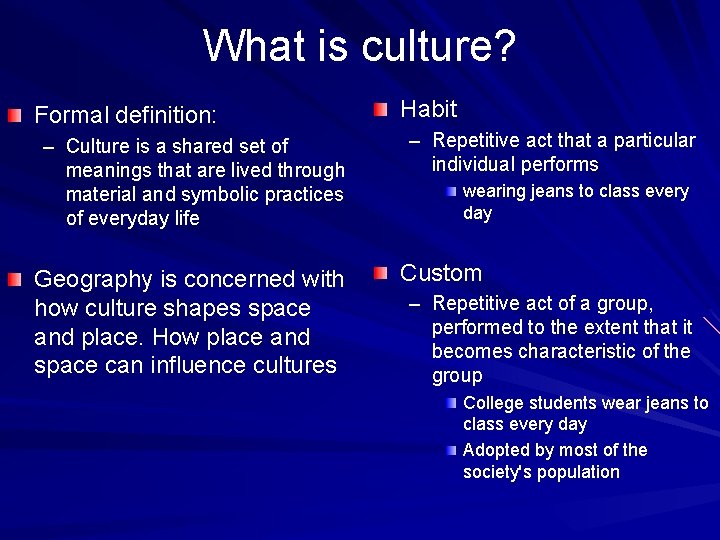 What is culture?

Formal definition:
– Culture is a shared set of meanings that are lived through material and symbolic practices of everyday life

Geography is concerned with how culture shapes space and place. How place and space can influence cultures

Habit
– Repetitive act that a particular individual performs
wearing jeans to class every day

Custom
– Repetitive act of a group, performed to the extent that it becomes characteristic of the group
College students wear jeans to class every day
Adopted by most of the society's population